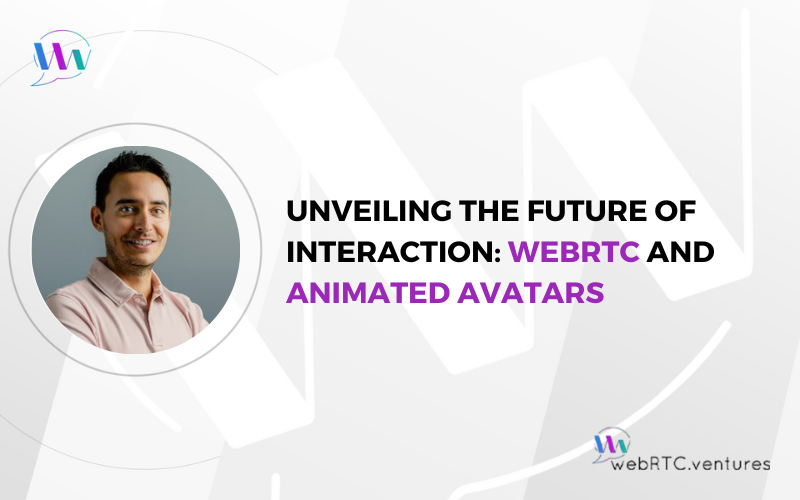 UNVEILING THE FUTURE OF INTERACTION: WEBRTC AND ANIMATED AVATARS

webRTC.ventures